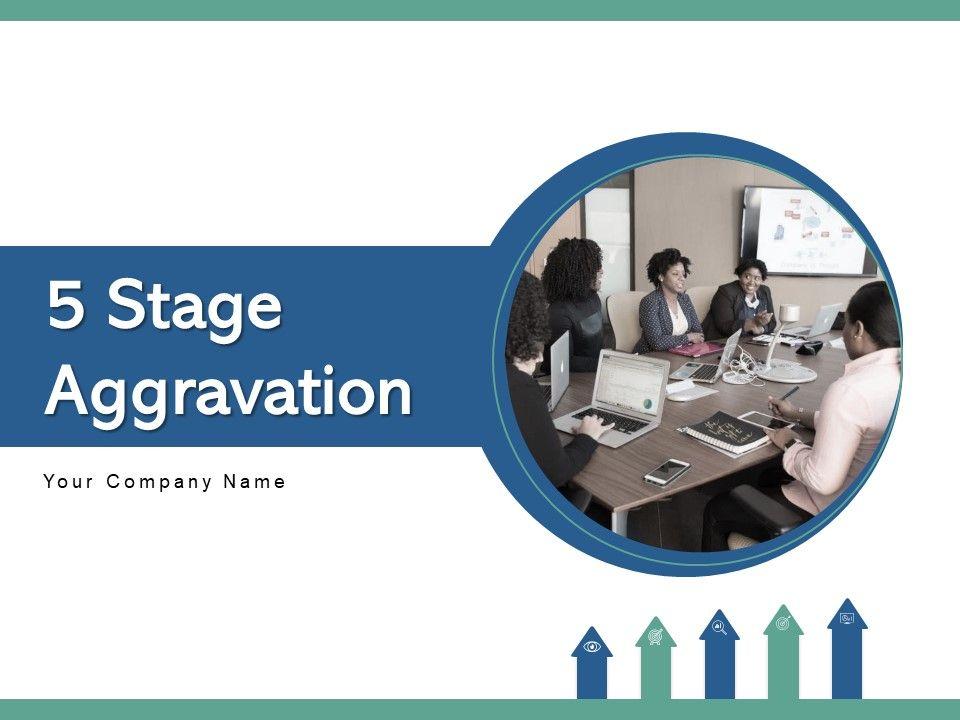 5 Stage Aggravation

Your Company Name